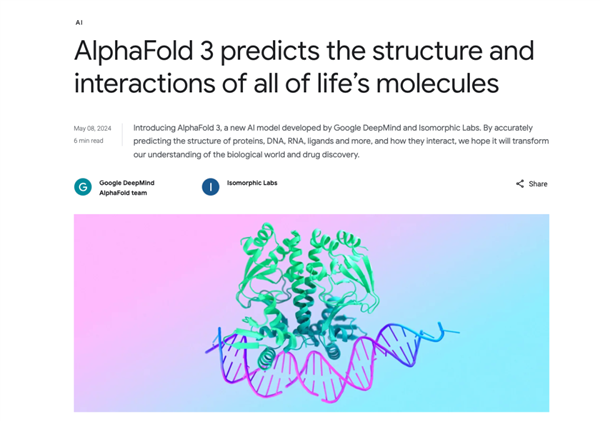 AI

AlphaFold 3 predicts the structure and interactions of all of life's molecules

May 08, 2024
6 min read

Introducing AlphaFold 3, a new AI model developed by Google DeepMind and Isomorphic Labs. By accurately predicting the structure of proteins, DNA, RNA, ligands and more, and how they interact, we hope it will transform our understanding of the biological world and drug discovery.

G Google DeepMind AlphaFold team

I Isomorphic Labs

Share